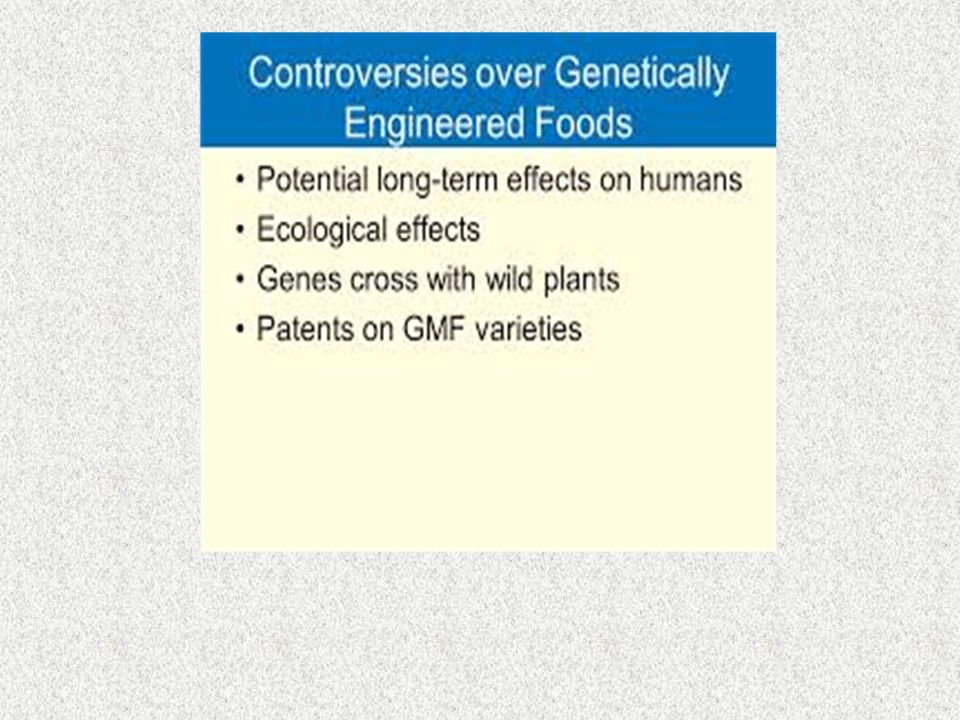 Controversies over Genetically Engineered Foods

• Potential long-term effects on humans
• Ecological effects
• Genes cross with wild plants
• Patents on GMF varieties